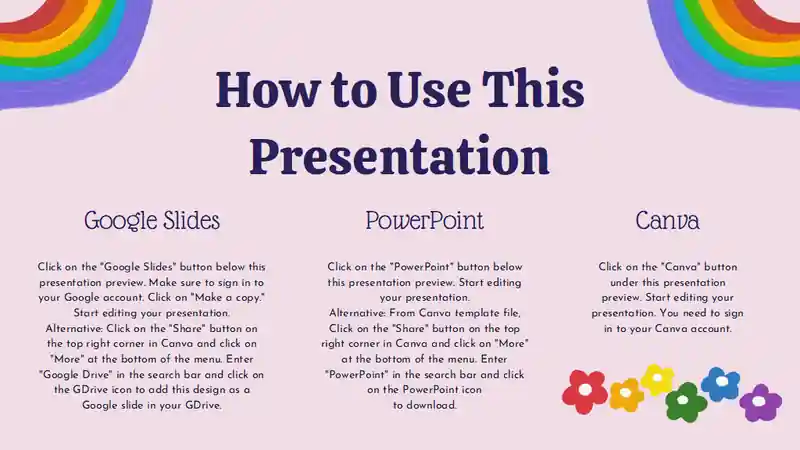 How to Use This Presentation

Google Slides

Click on the "Google Slides" button below this presentation preview. Make sure to sign in to your Google account. Click on "Make a copy." Start editing your presentation. Alternative: Click on the "Share" button on the top right corner in Canva and click on "More" at the bottom of the menu. Enter "Google Drive" in the search bar and click on the GDrive icon to add this design as a Google slide in your GDrive.

PowerPoint

Click on the "PowerPoint" button below this presentation preview. Start editing your presentation. Alternative: From Canva template file, Click on the "Share" button on the top right corner in Canva and click on "More" at the bottom of the menu. Enter "PowerPoint" in the search bar and click on the PowerPoint icon to download.

Canva

Click on the "Canva" button under this presentation preview. Start editing your presentation. You need to sign in to your Canva account.